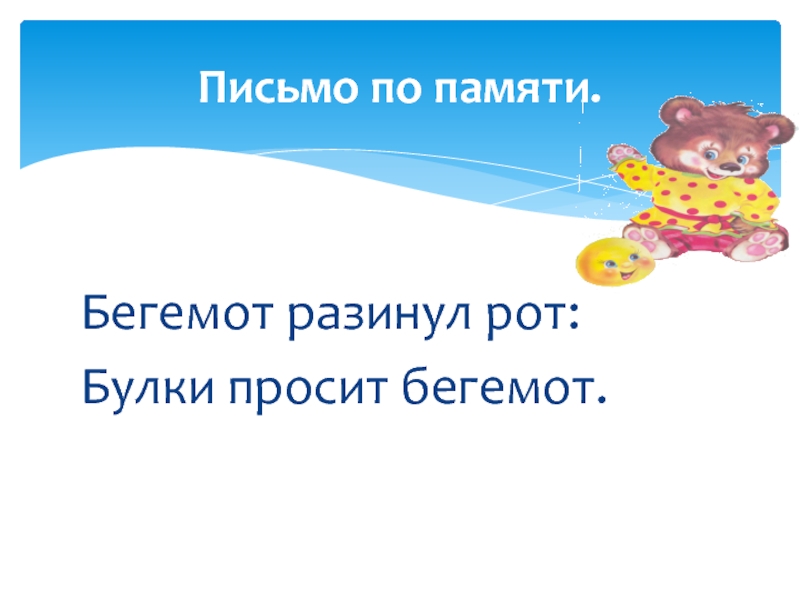 Письмо по памяти.

Бегемот разинул рот:
Булки просит бегемот.